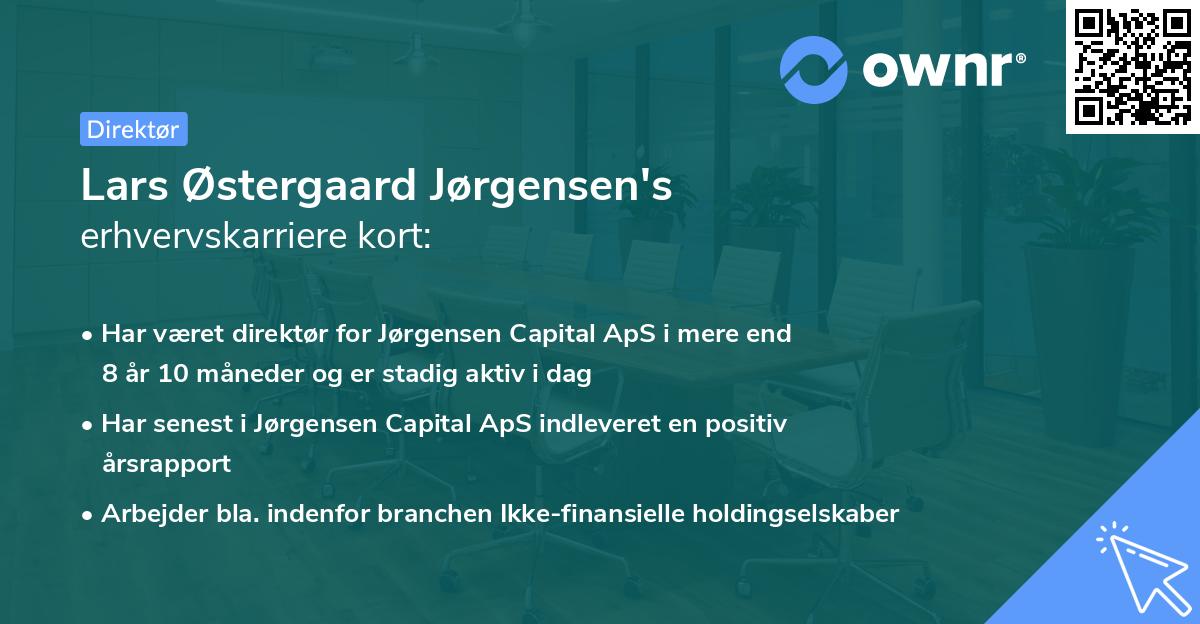 ownr®

Direktør

Lars Østergaard Jørgensen's
erhvervskarriere kort:

• Har været direktør for Jørgensen Capital ApS i mere end 8 år 10 måneder og er stadig aktiv i dag

• Har senest i Jørgensen Capital ApS indleveret en positiv årsrapport

• Arbejder bla. indenfor branchen Ikke-finansielle holdingselskaber